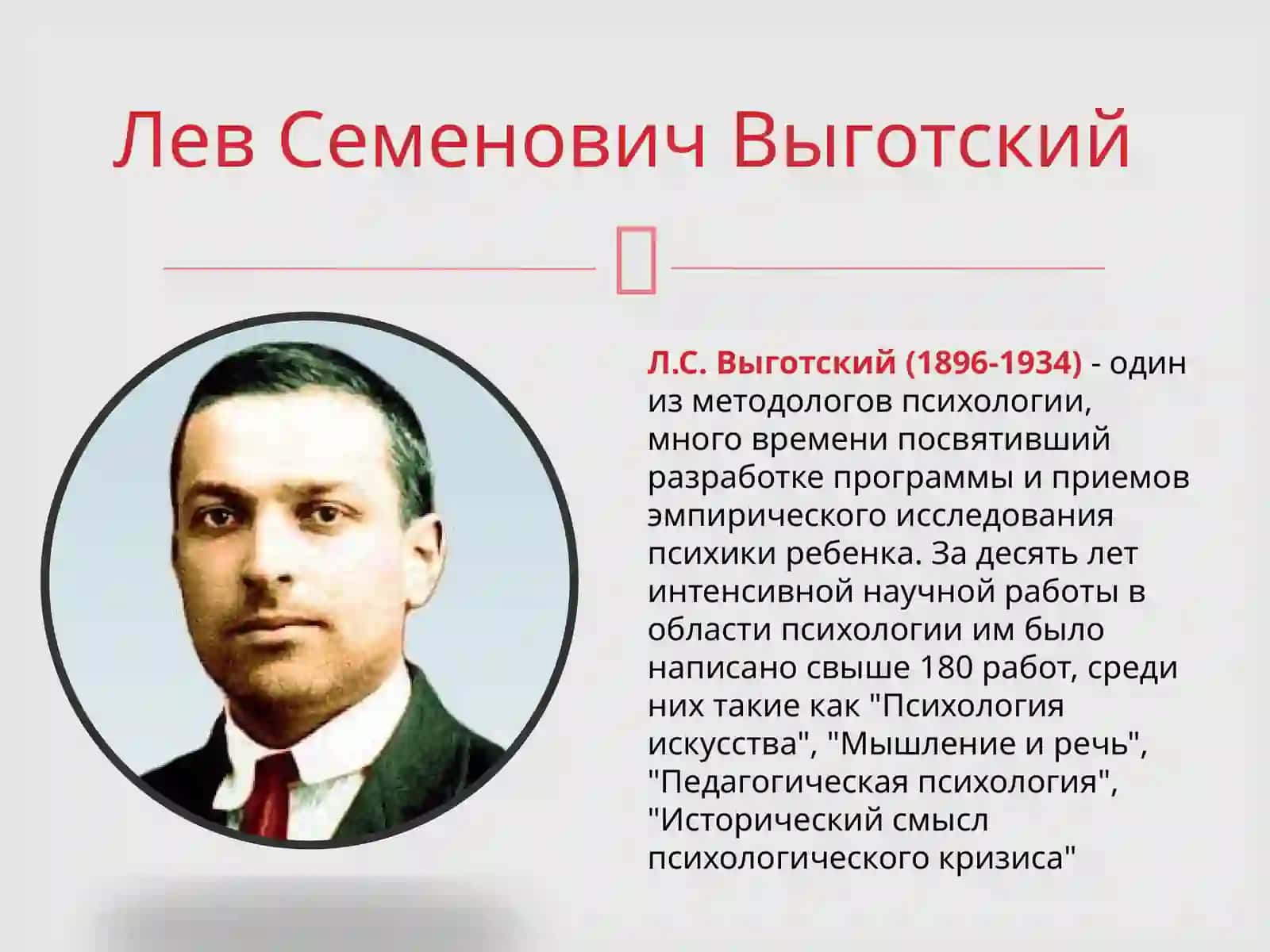 Лев Семенович Выготский

Л.С. Выготский (1896-1934) - один из методологов психологии, много времени посвятивший разработке программы и приемов эмпирического исследования психики ребенка. За десять лет интенсивной научной работы в области психологии им было написано свыше 180 работ, среди них такие как "Психология искусства", "Мышление и речь", "Педагогическая психология", "Исторический смысл психологического кризиса"